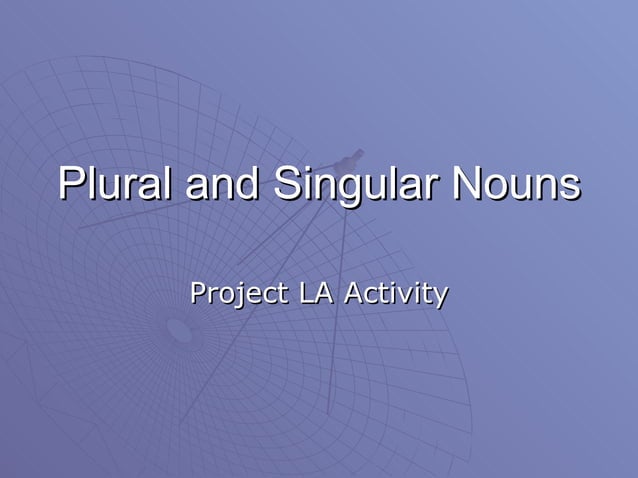 Plural and Singular Nouns

Project LA Activity